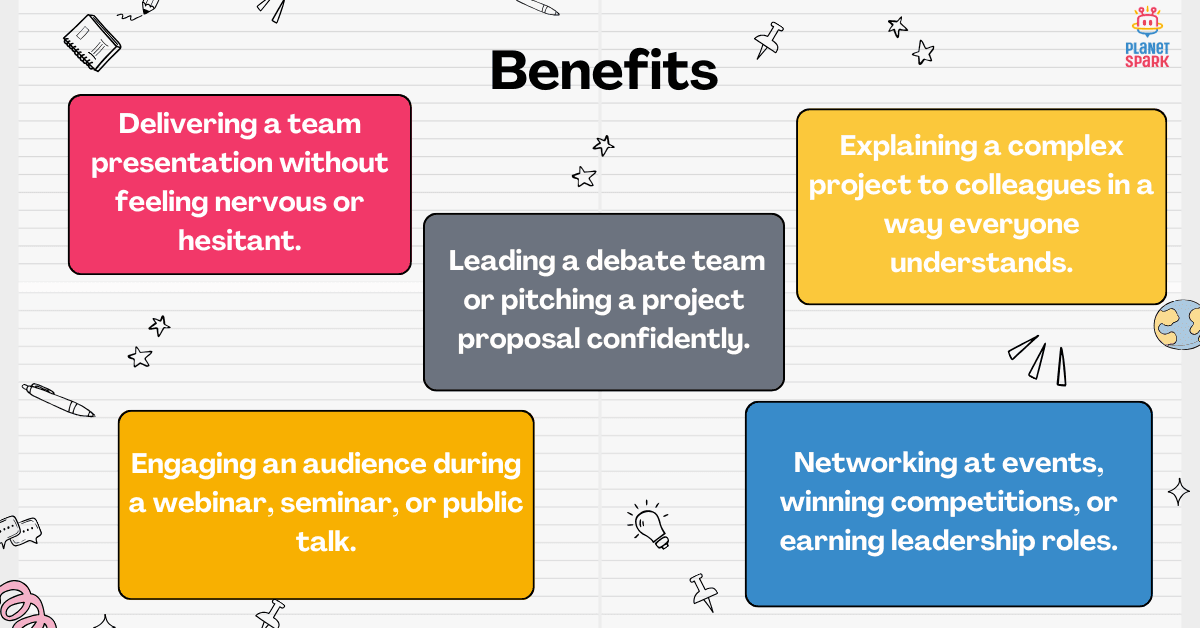 PLANET SPARK

Benefits

Delivering a team presentation without feeling nervous or hesitant.

Leading a debate team or pitching a project proposal confidently.

Explaining a complex project to colleagues in a way everyone understands.

Engaging an audience during a webinar, seminar, or public talk.

Networking at events, winning competitions, or earning leadership roles.